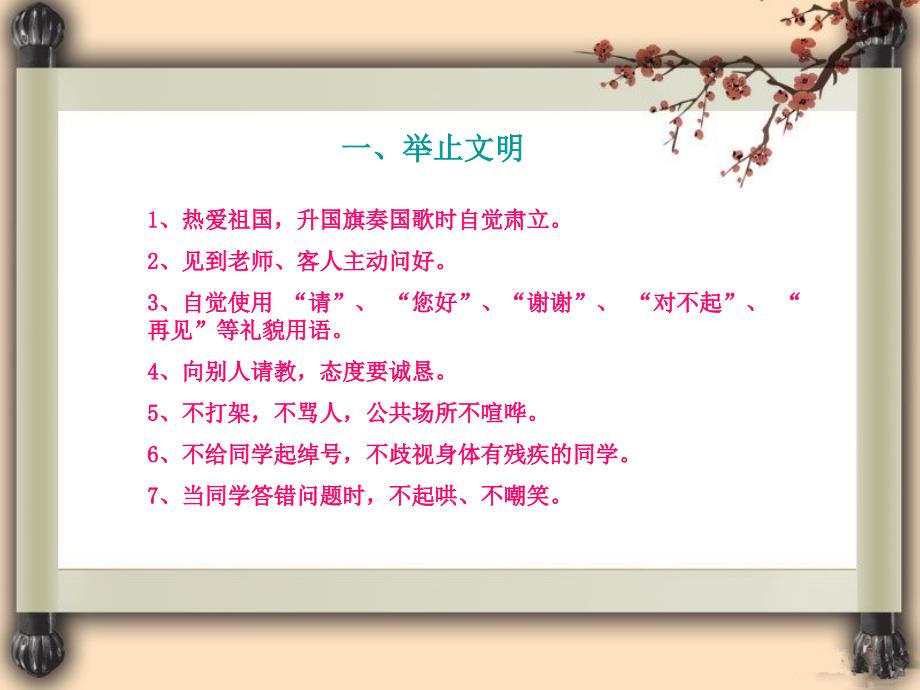 一、举止文明

1、热爱祖国，升国旗奏国歌时自觉肃立。

2、见到老师、客人主动问好。

3、自觉使用 “请”、 “您好”、“谢谢”、 “对不起”、 “再见”等礼貌用语。

4、向别人请教，态度要诚恳。

5、不打架，不骂人，公共场所不喧哗。

6、不给同学起绰号，不歧视身体有残疾的同学。

7、当同学答错问题时，不起哄、不嘲笑。